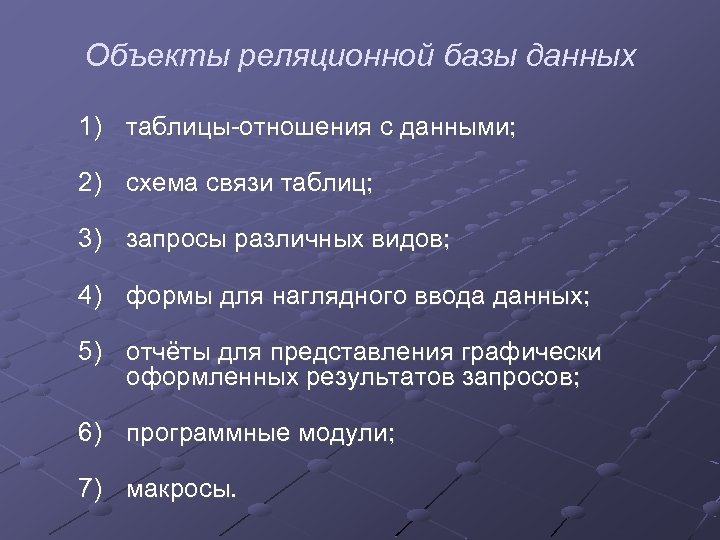 Объекты реляционной базы данных

1) таблицы-отношения с данными;

2) схема связи таблиц;

3) запросы различных видов;

4) формы для наглядного ввода данных;

5) отчёты для представления графически оформленных результатов запросов;

6) программные модули;

7) макросы.